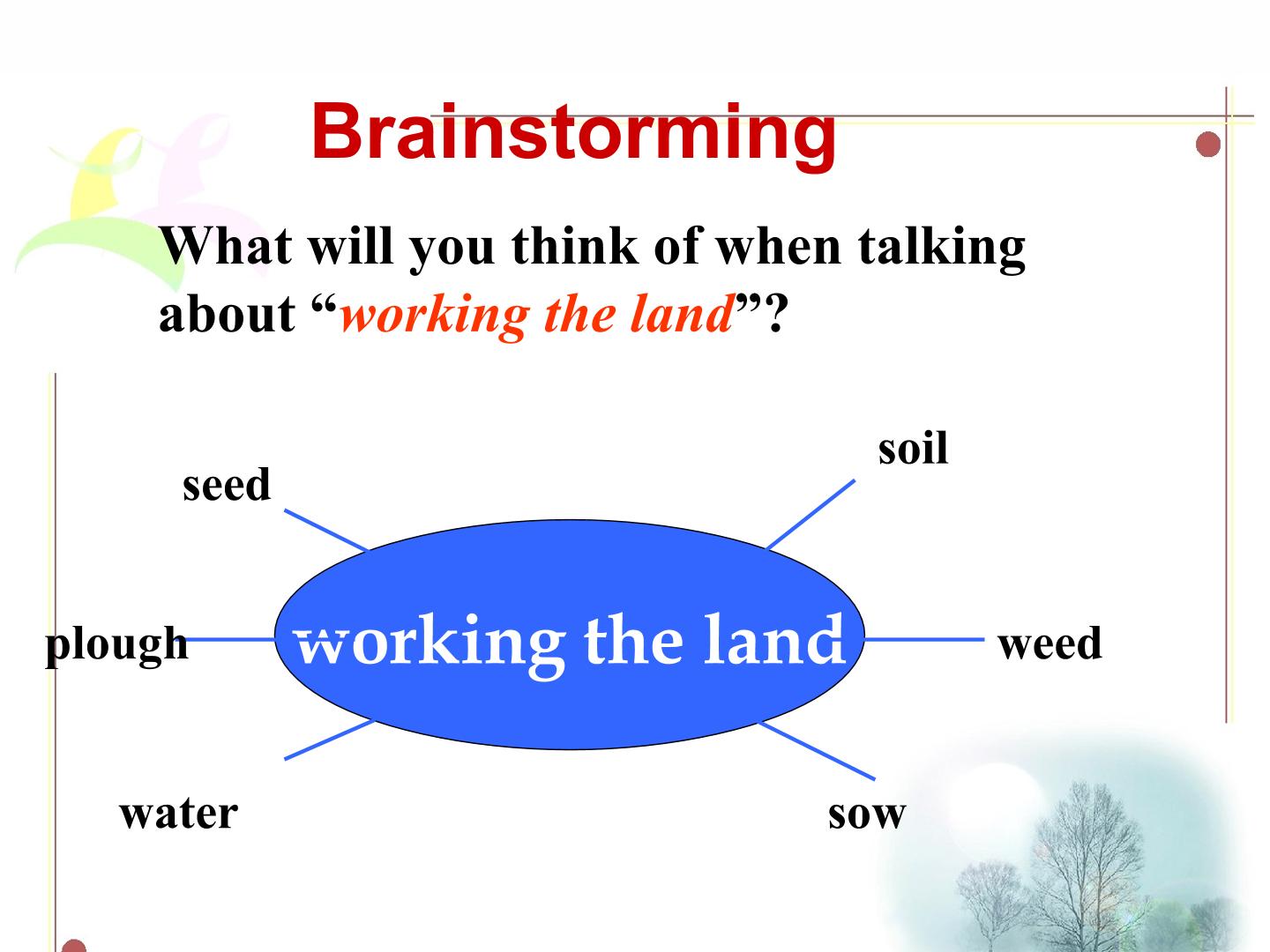 Brainstorming

What will you think of when talking about "working the land"?

seed

soil

plough

working the land

weed

water

sow